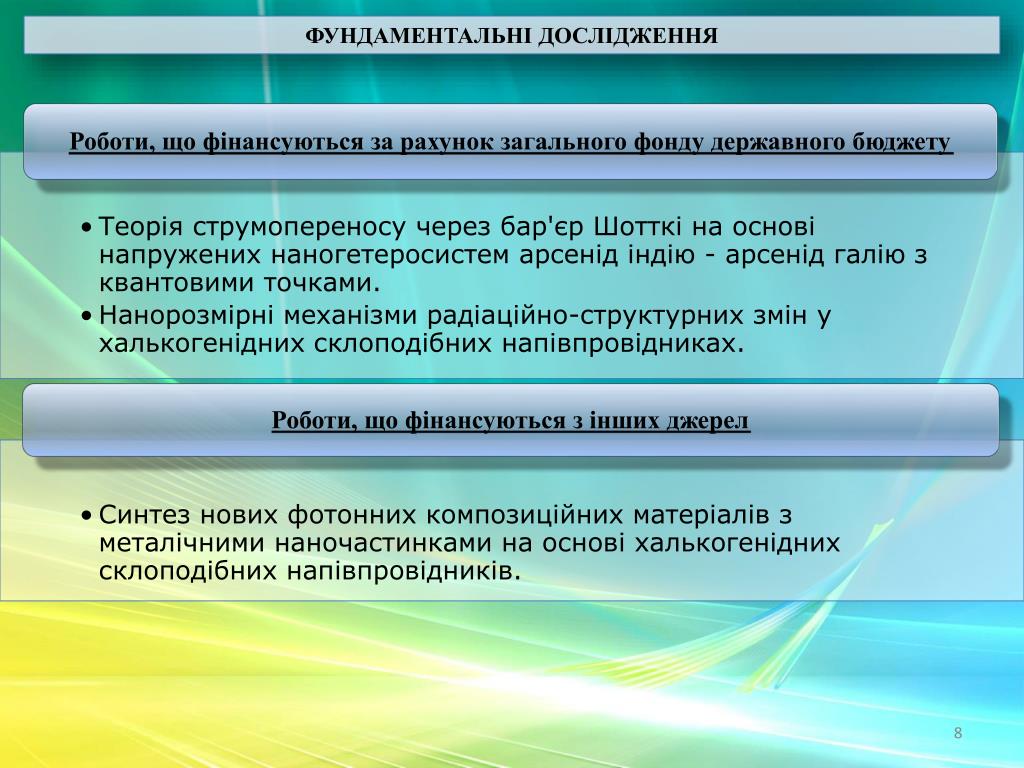 ФУНДАМЕНТАЛЬНІ ДОСЛІДЖЕННЯ

Роботи, що фінансуються за рахунок загального фонду державного бюджету

• Теорія струмопереносу через бар'єр Шотткі на основі напружених наногетеросистем арсенід індію - арсенід галію з квантовими точками.
• Нанорозмірні механізми радіаційно-структурних змін у халькогенідних склоподібних напівпровідниках.

Роботи, що фінансуються з інших джерел

• Синтез нових фотонних композиційних матеріалів з металічними наночастинками на основі халькогенідних склоподібних напівпровідників.

8